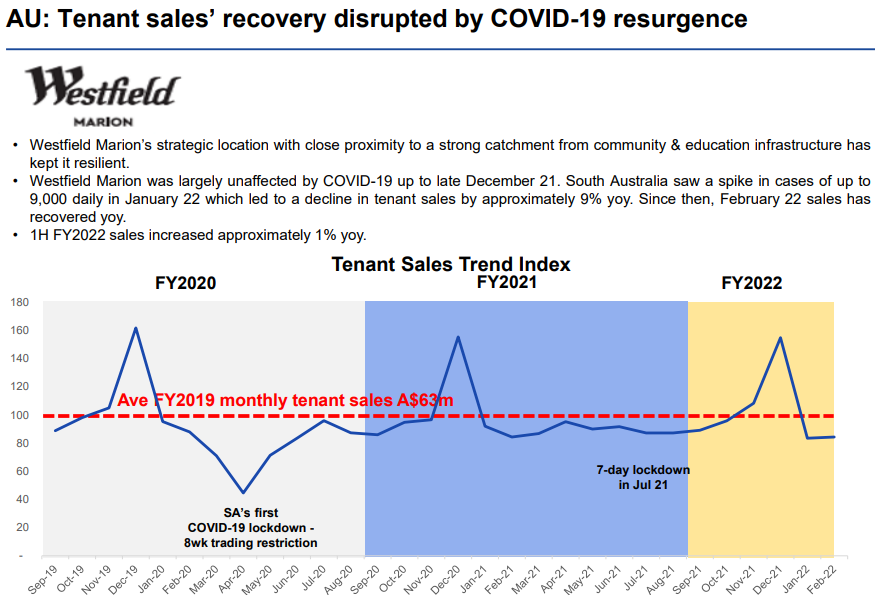 AU: Tenant sales' recovery disrupted by COVID-19 resurgence

Westfield
MARION

• Westfield Marion's strategic location with close proximity to a strong catchment from community & education infrastructure has kept it resilient.
• Westfield Marion was largely unaffected by COVID-19 up to late December 21. South Australia saw a spike in cases of up to 9,000 daily in January 22 which led to a decline in tenant sales by approximately 9% yoy. Since then, February 22 sales has recovered yoy.
• 1H FY2022 sales increased approximately 1% yoy.

Tenant Sales Trend Index

FY2020

FY2021

FY2022

180
160
140
120
100
80
60
40
20
-

Ave FY2019 monthly tenant sales A$63m

SA's first COVID-19 lockdown - 8wk trading restriction

7-day lockdown in Jul 21

Sep-19 Oct-19 Nov-19 Dec-19 Jan-20 Feb-20 Mar-20 Apr-20 May-20 Jun-20 Jul-20 Aug-20 Sep-20 Oct-20 Nov-20 Dec-20 Jan-21 Feb-21 Mar-21 Apr-21 May-21 Jun-21 Jul-21 Aug-21 Sep-21 Oct-21 Nov-21 Dec-21 Jan-22 Feb-22